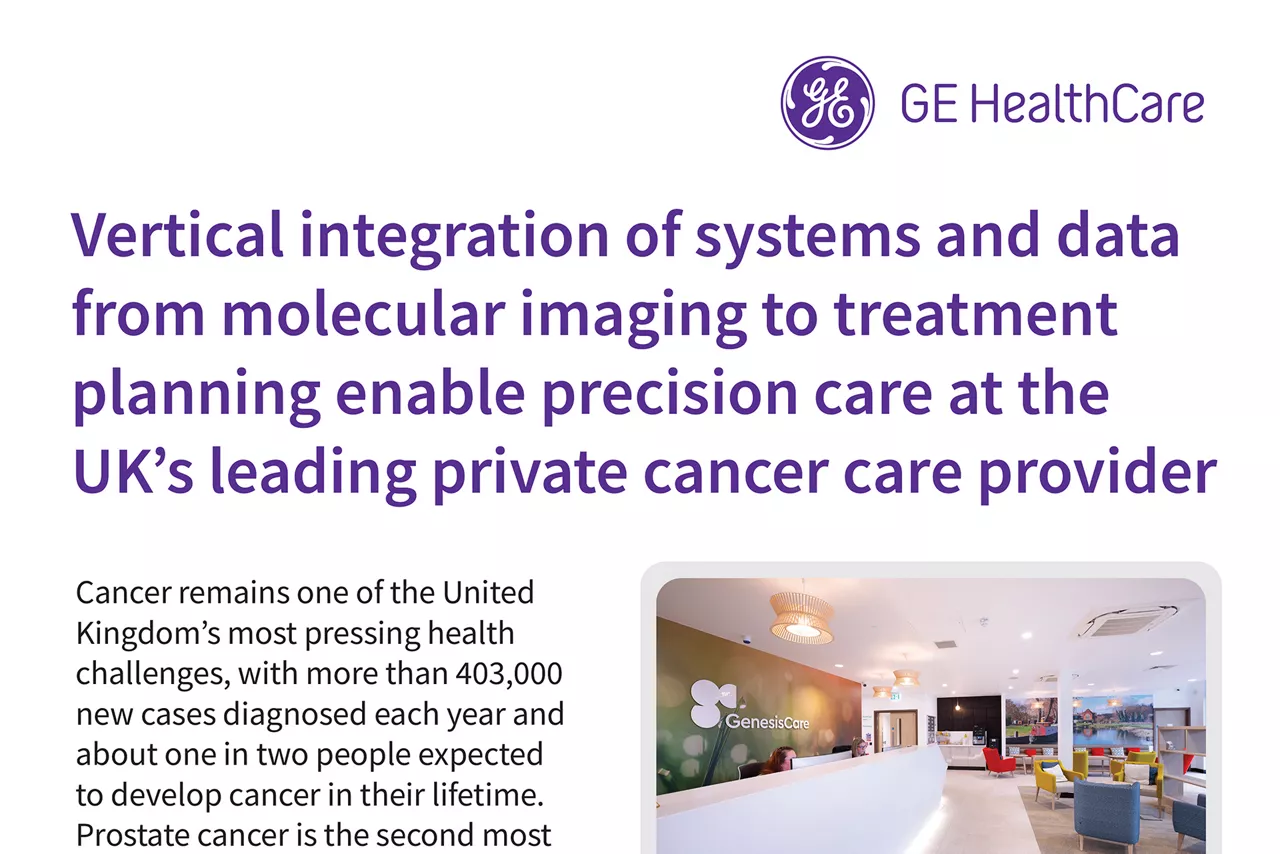 GE HealthCare

Vertical integration of systems and data from molecular imaging to treatment planning enable precision care at the UK's leading private cancer care provider

Cancer remains one of the United Kingdom's most pressing health challenges, with more than 403,000 new cases diagnosed each year and about one in two people expected to develop cancer in their lifetime. Prostate cancer is the second most

GenesisCare